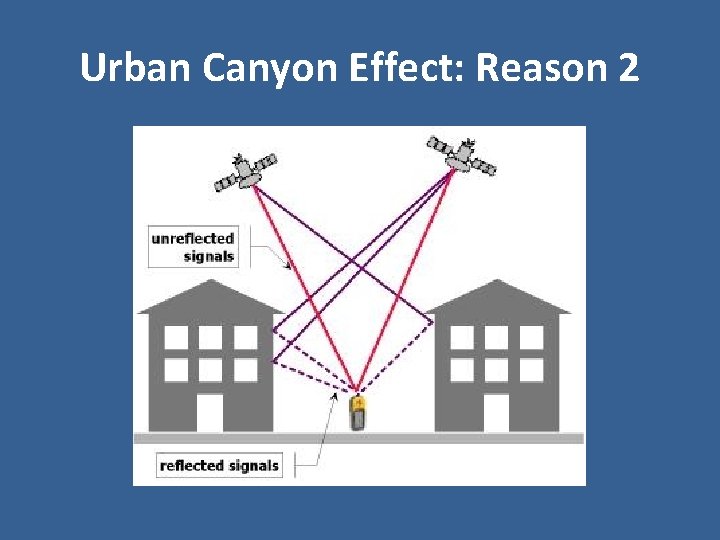 Urban Canyon Effect: Reason 2

unreflected signals

reflected signals